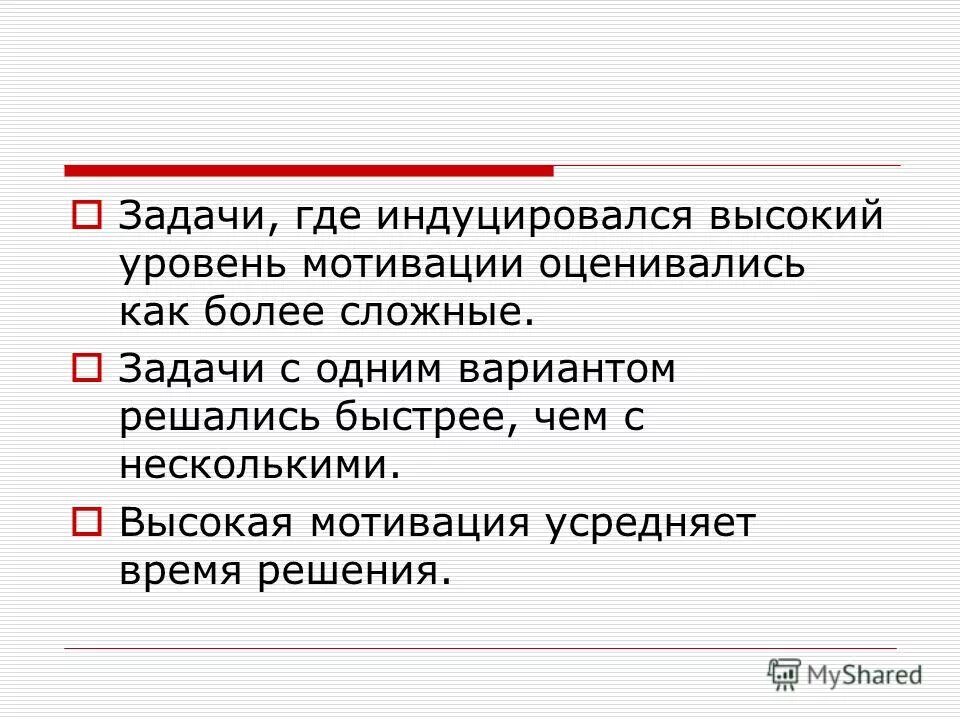 Задачи, где индуцировался высокий уровень мотивации оценивались как более сложные.

Задачи с одним вариантом решались быстрее, чем с несколькими.

Высокая мотивация усредняет время решения.

MyShared